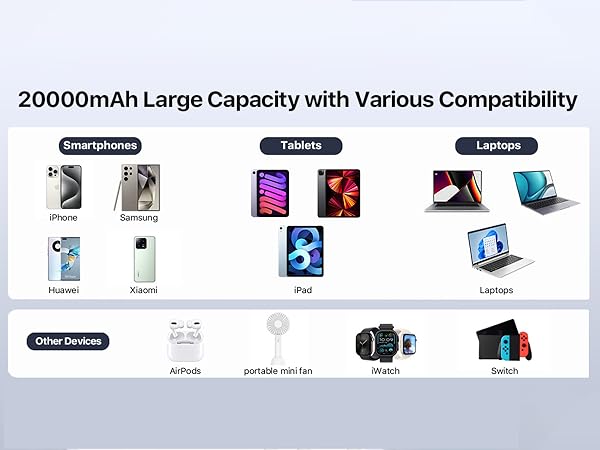 20000mAh Large Capacity with Various Compatibility

Smartphones

iPhone

Samsung

Huawei

Xiaomi

Tablets

iPad

Laptops

Laptops

Other Devices

AirPods

portable mini fan

iWatch

Switch